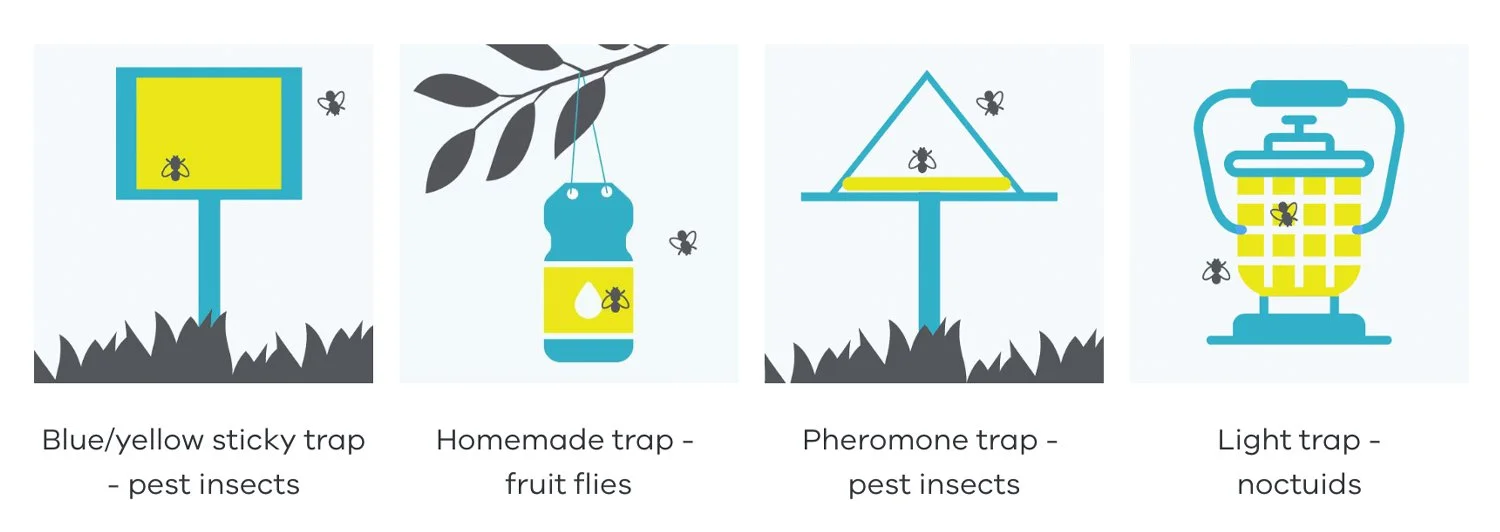 Blue/yellow sticky trap - pest insects

Homemade trap - fruit flies

Pheromone trap - pest insects

Light trap - noctuids